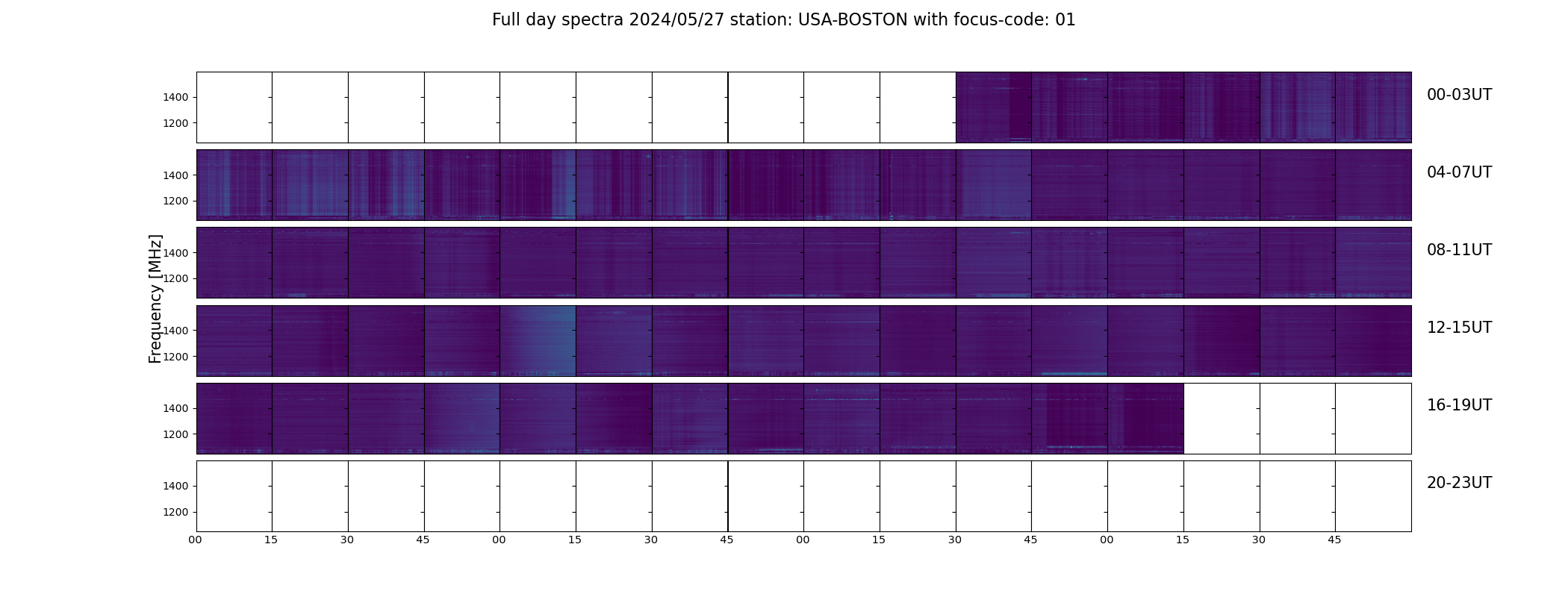 Full day spectra 2024/05/27 station: USA-BOSTON with focus-code: 01

Frequency [MHz]

1400
1200
00-03UT

1400
1200
04-07UT

1400
1200
08-11UT

1400
1200
12-15UT

1400
1200
16-19UT

1400
1200
20-23UT

00 15 30 45 00 15 30 45 00 15 30 45 00 15 30 45